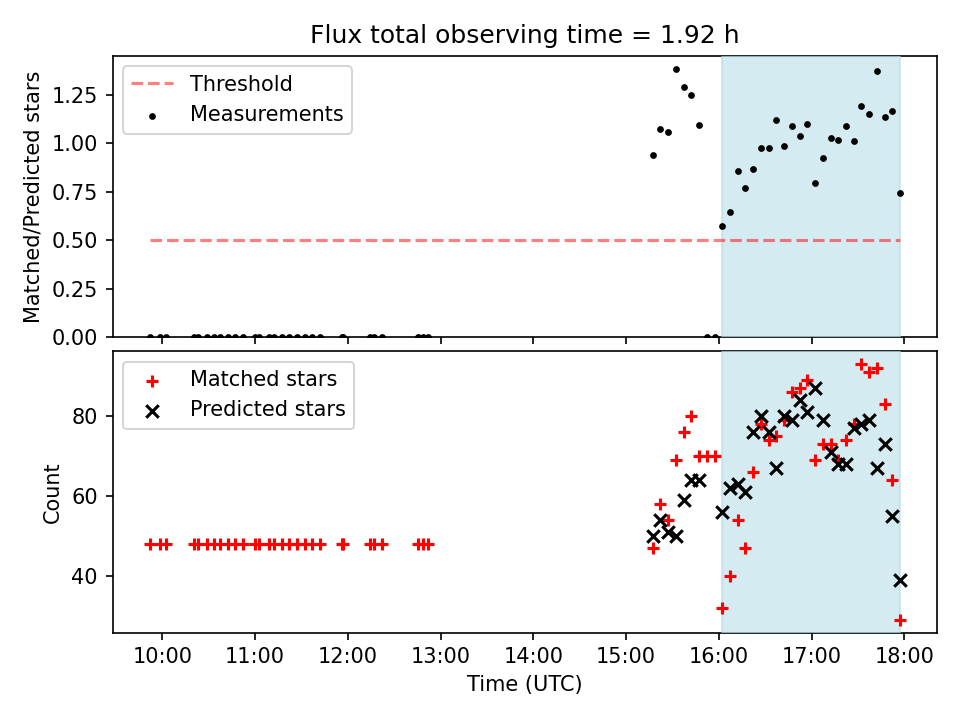 Flux total observing time = 1.92 h

Threshold
Measurements

Matched/Predicted stars
1.25
1.00
0.75
0.50
0.25
0.00

Matched stars
Predicted stars

Count
80
60
40

10:00
11:00
12:00
13:00
14:00
15:00
16:00
17:00
18:00
Time (UTC)